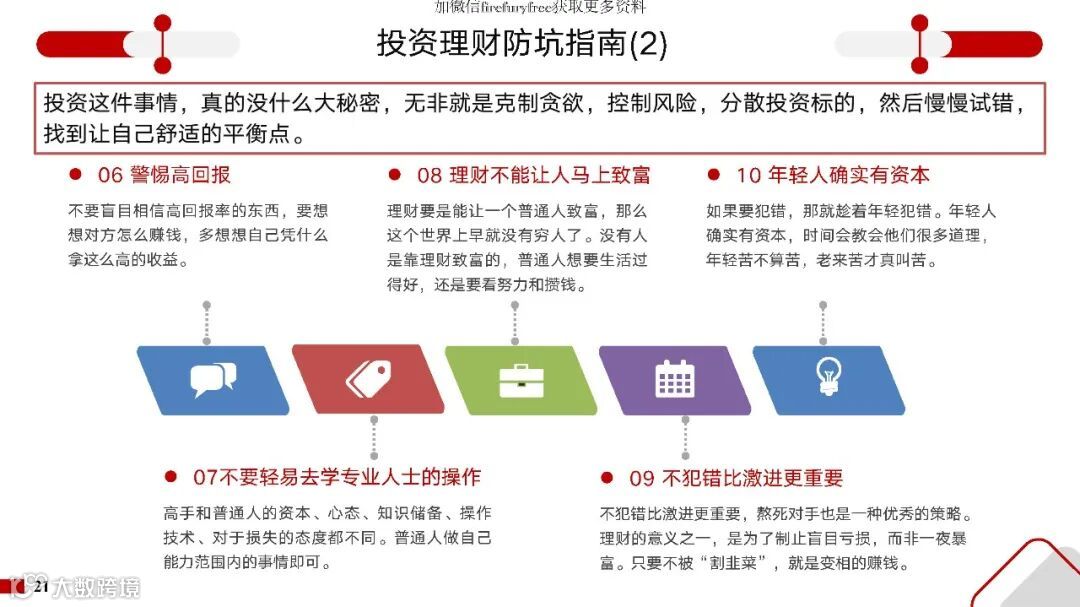 加微信firefuryfree获取更多资料

投资理财防坑指南(2)

投资这件事情，真的没什么大秘密，无非就是克制贪欲，控制风险，分散投资标的，然后慢慢试错，找到让自己舒适的平衡点。

06 警惕高回报

不要盲目相信高回报率的东西，要想想对方怎么赚钱，多想想自己凭什么拿这么高的收益。

08 理财不能让人马上致富

理财要是能让一个普通人致富，那么这个世界上早就没有穷人了。没有人是靠理财致富的，普通人想要生活过得好，还是要看努力和攒钱。

10 年轻人确实有资本

如果要犯错，那就趁着年轻犯错。年轻人确实有资本，时间会教会他们很多道理，年轻苦不算苦，老来苦才真叫苦。

07不要轻易去学专业人士的操作

高手和普通人的资本、心态、知识储备、操作技术、对于损失的态度都不同。普通人做自己能力范围内的事情即可。

09 不犯错比激进更重要

不犯错比激进更重要，熬死对手也是一种优秀的策略。理财的意义之一，是为了制止盲目亏损，而非一夜暴富。只要不被“割韭菜”，就是变相的赚钱。

21

大数跨境